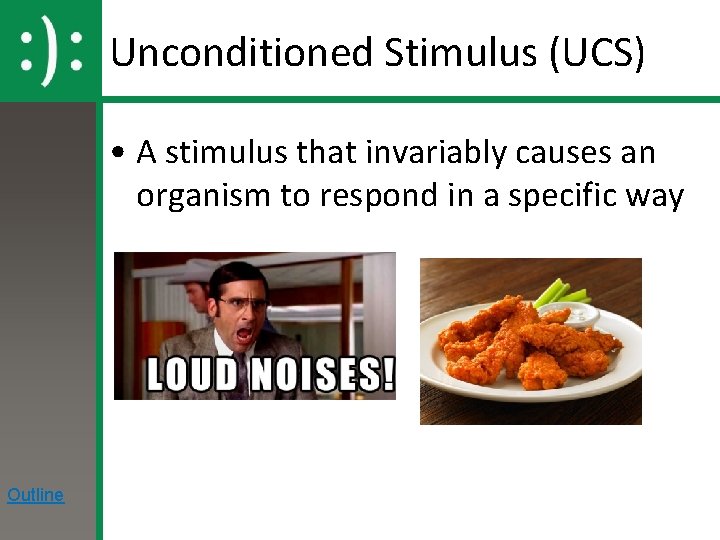 :):

Unconditioned Stimulus (UCS)

• A stimulus that invariably causes an organism to respond in a specific way

LOUD NOISES!

Outline